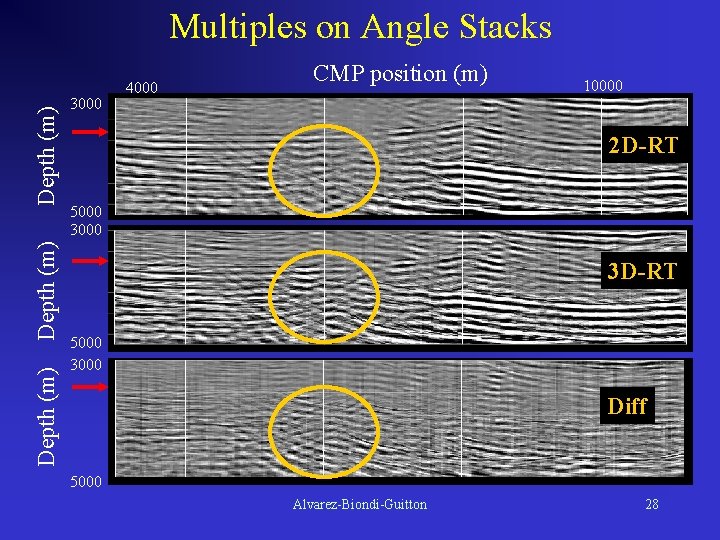 Multiples on Angle Stacks

CMP position (m)

4000

10000

Depth (m)

3000

5000

2D-RT

Depth (m)

3000

5000

3D-RT

Depth (m)

3000

5000

Diff

Alvarez-Biondi-Guitton

28